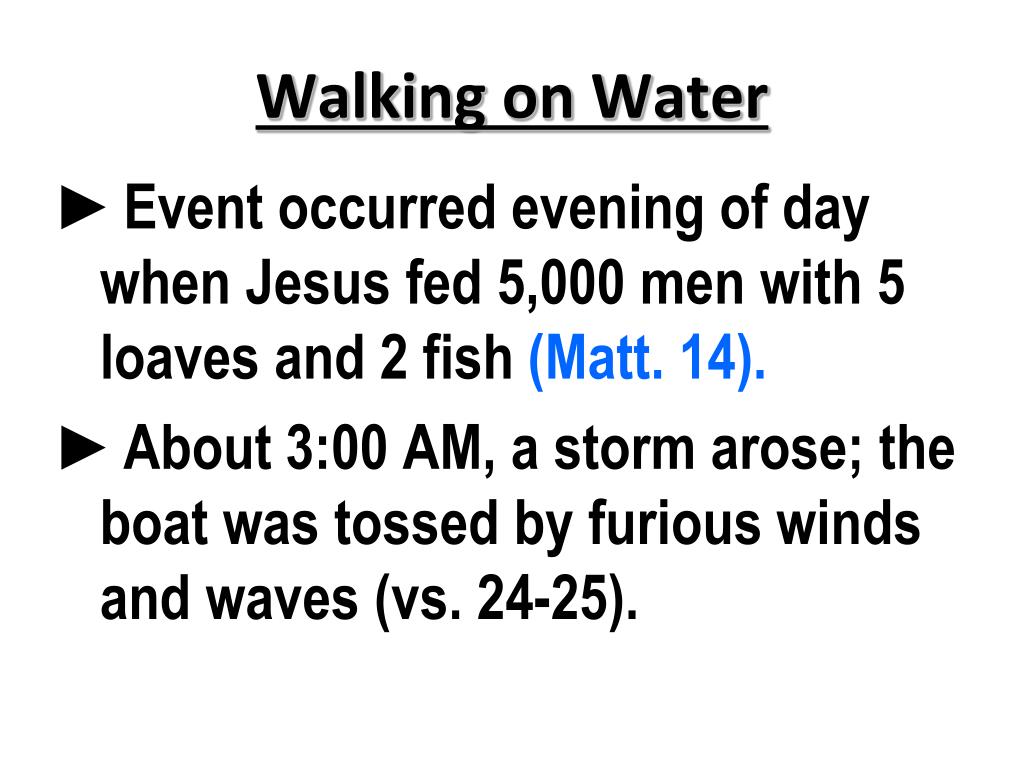 Walking on Water

► Event occurred evening of day when Jesus fed 5,000 men with 5 loaves and 2 fish (Matt. 14).

► About 3:00 AM, a storm arose; the boat was tossed by furious winds and waves (vs. 24-25).